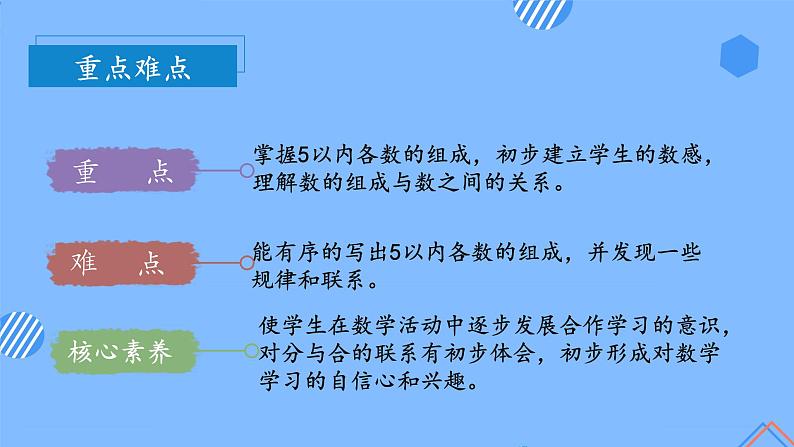 重点难点

重　点

掌握5以内各数的组成，初步建立学生的数感，理解数的组成与数之间的关系。

难　点

能有序的写出5以内各数的组成，并发现一些规律和联系。

核心素养

使学生在数学活动中逐步发展合作学习的意识，对分与合的联系有初步体会，初步形成对数学学习的自信心和兴趣。